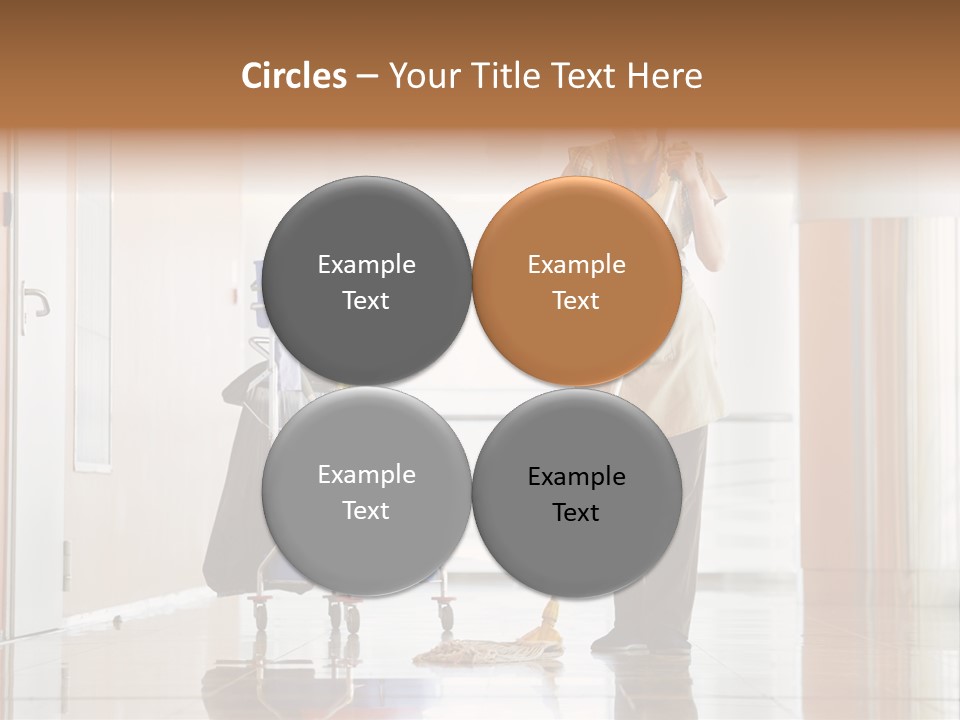 Circles – Your Title Text Here

Example Text

Example Text

Example Text

Example Text